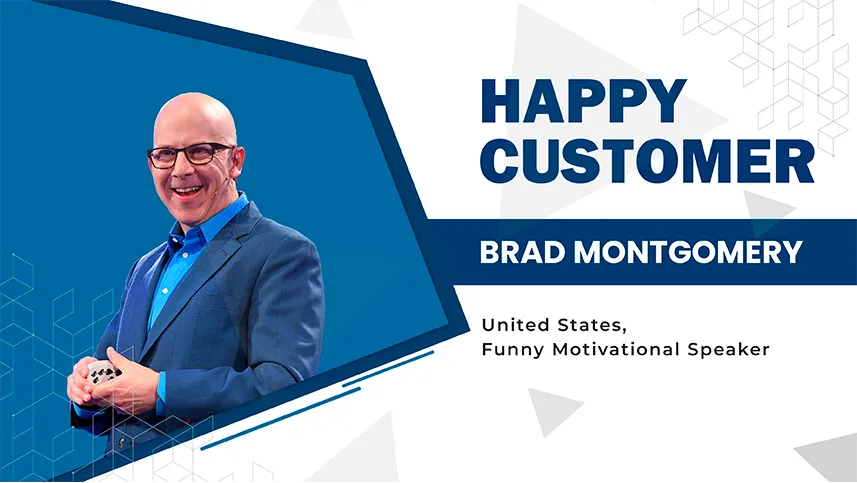 HAPPY CUSTOMER

BRAD MONTGOMERY

United States,
Funny Motivational Speaker